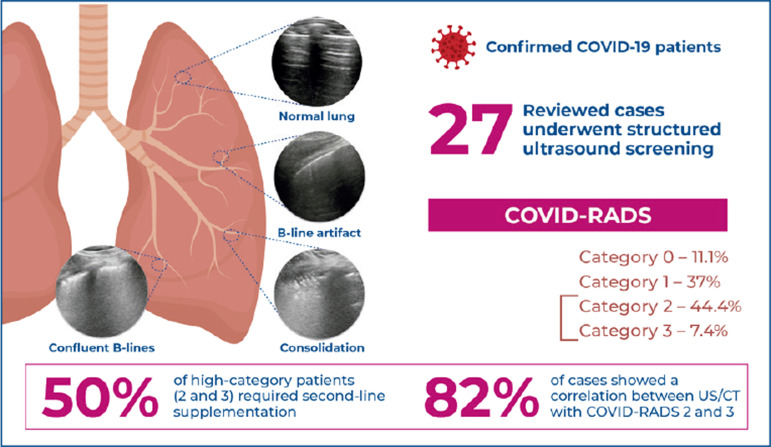 Normal lung

B-line artifact

Confluent B-lines

Consolidation

Confirmed COVID-19 patients

27 Reviewed cases underwent structured ultrasound screening

COVID-RADS

Category 0 – 11.1%

Category 1 – 37%

Category 2 – 44.4%

Category 3 – 7.4%

50% of high-category patients (2 and 3) required second-line supplementation

82% of cases showed a correlation between US/CT with COVID-RADS 2 and 3